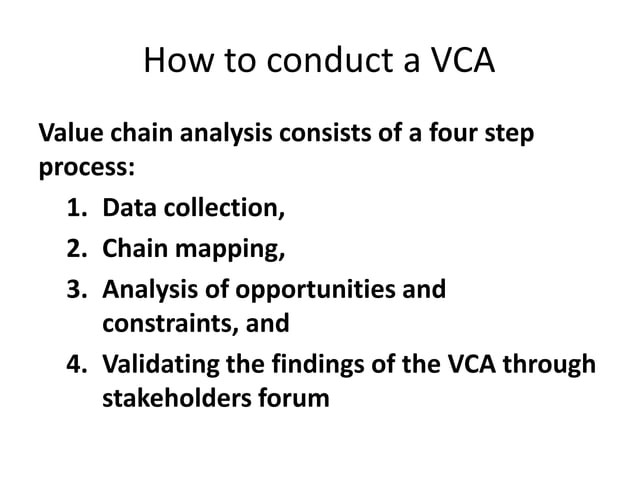 How to conduct a VCA

Value chain analysis consists of a four step process:

1. Data collection,
2. Chain mapping,
3. Analysis of opportunities and constraints, and
4. Validating the findings of the VCA through stakeholders forum